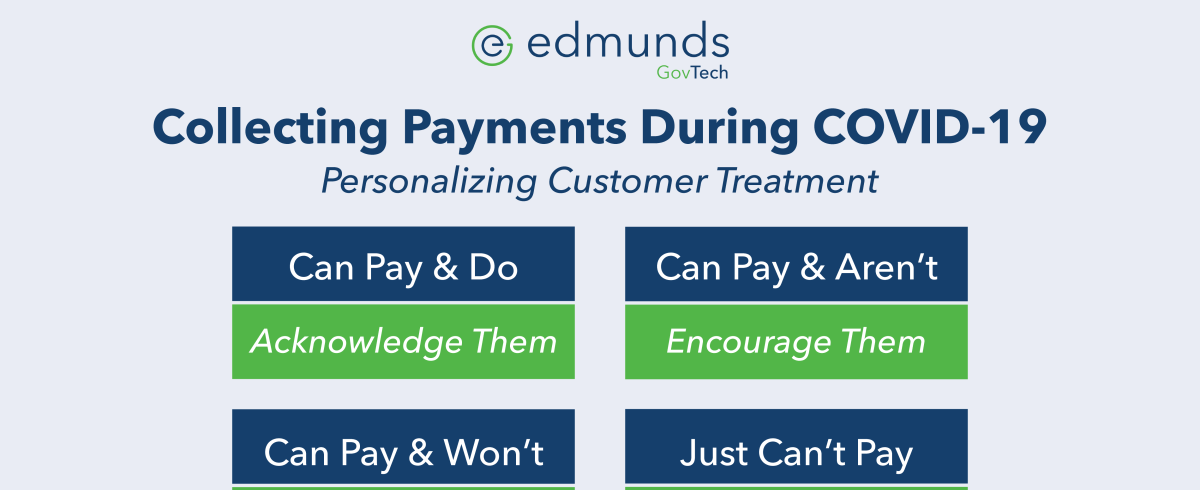 edmunds
GovTech

Collecting Payments During COVID-19
Personalizing Customer Treatment

Can Pay & Do
Acknowledge Them

Can Pay & Aren't
Encourage Them

Can Pay & Won't

Just Can't Pay